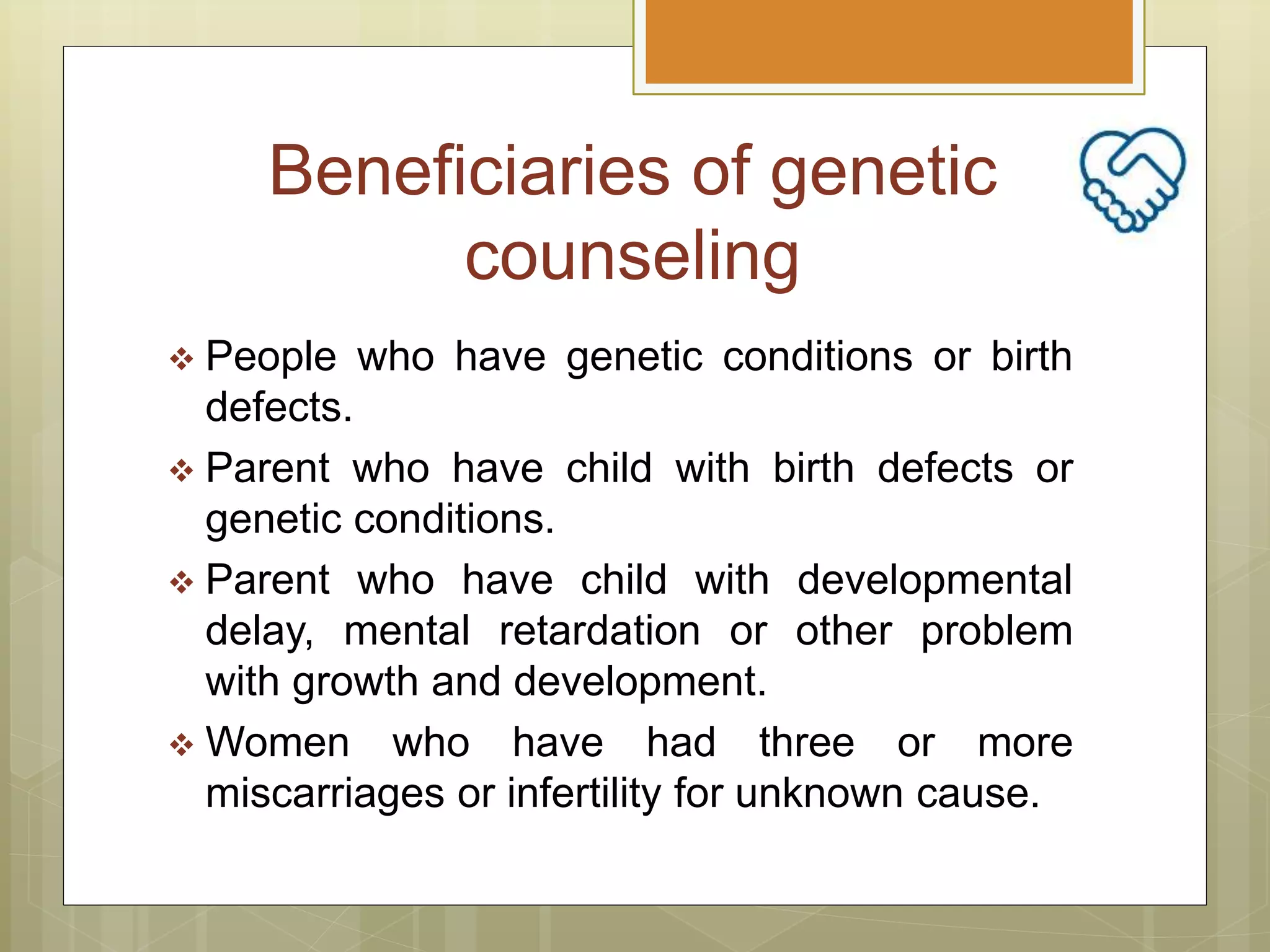 Beneficiaries of genetic counseling

❖ People who have genetic conditions or birth defects.

❖ Parent who have child with birth defects or genetic conditions.

❖ Parent who have child with developmental delay, mental retardation or other problem with growth and development.

❖ Women who have had three or more miscarriages or infertility for unknown cause.